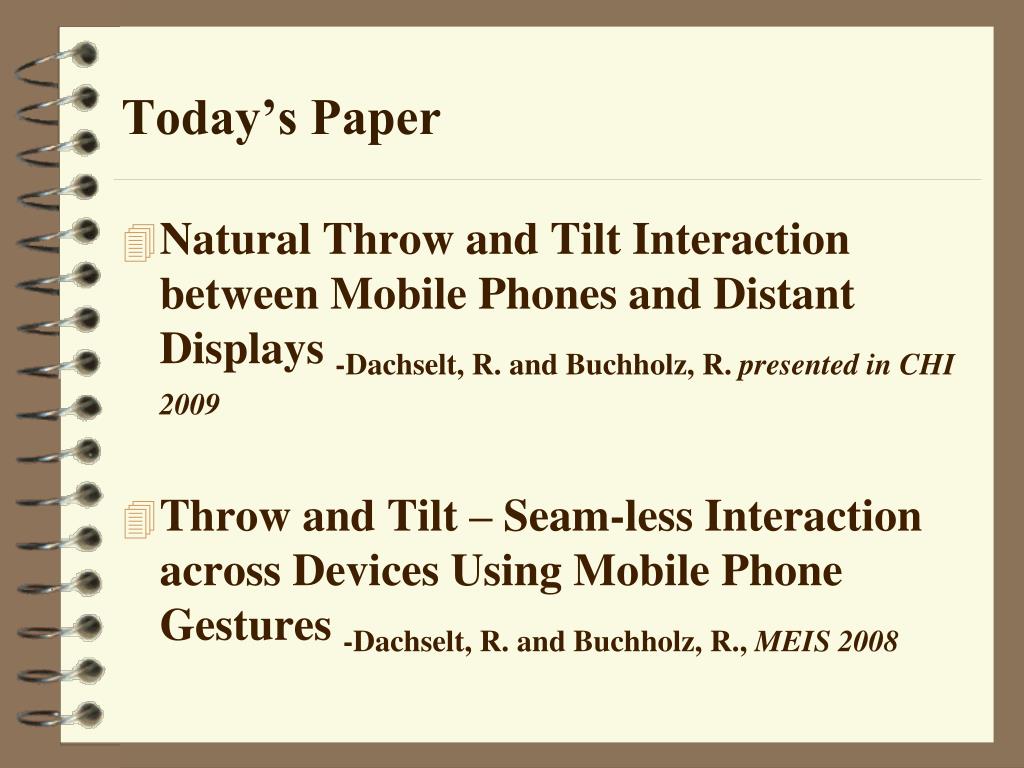 Today’s Paper

Natural Throw and Tilt Interaction between Mobile Phones and Distant Displays -Dachselt, R. and Buchholz, R. presented in CHI 2009

Throw and Tilt – Seam-less Interaction across Devices Using Mobile Phone Gestures -Dachselt, R. and Buchholz, R., MEIS 2008